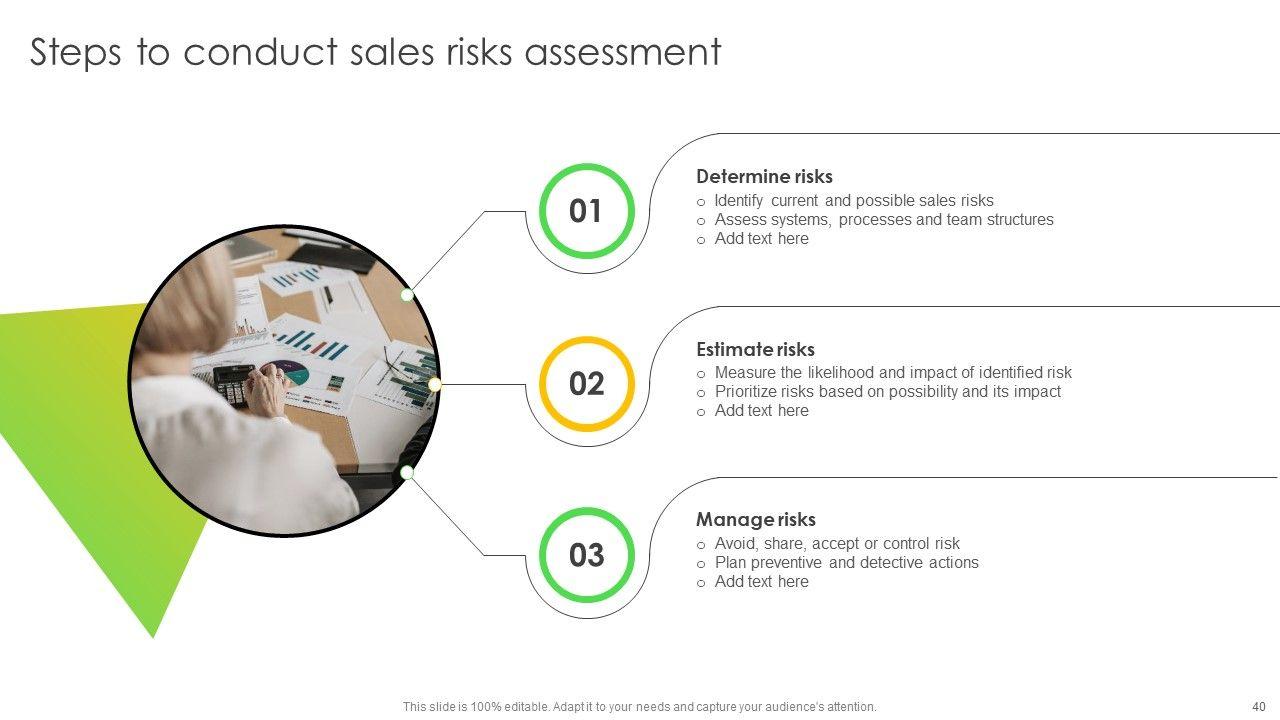 Steps to conduct sales risks assessment

01

Determine risks
o Identify current and possible sales risks
o Assess systems, processes and team structures
o Add text here

02

Estimate risks
o Measure the likelihood and impact of identified risk
o Prioritize risks based on possibility and its impact
o Add text here

03

Manage risks
o Avoid, share, accept or control risk
o Plan preventive and detective actions
o Add text here

This slide is 100% editable. Adapt it to your needs and capture your audience's attention.

40